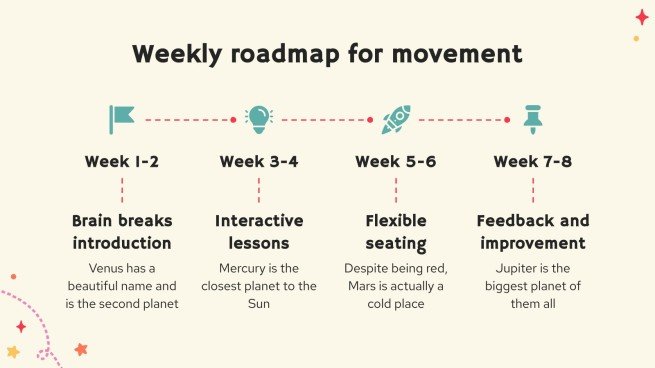 Weekly roadmap for movement

Week 1-2

Brain breaks introduction

Venus has a beautiful name and is the second planet

Week 3-4

Interactive lessons

Mercury is the closest planet to the Sun

Week 5-6

Flexible seating

Despite being red, Mars is actually a cold place

Week 7-8

Feedback and improvement

Jupiter is the biggest planet of them all